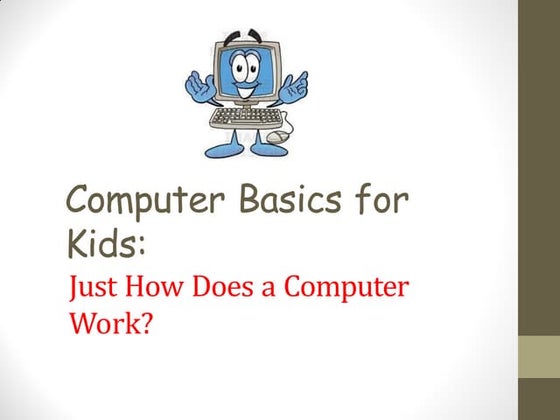 Computer Basics for Kids:

Just How Does a Computer Work?